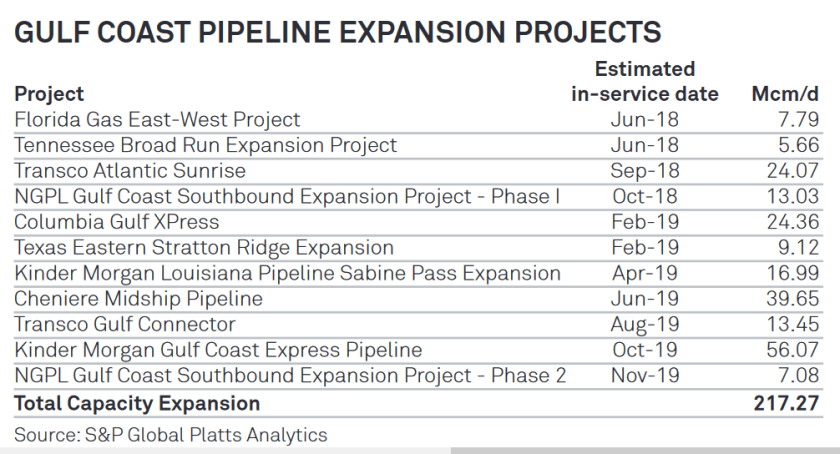 GULF COAST PIPELINE EXPANSION PROJECTS

| Project | Estimated in-service date | Mcm/d |
|---|---|---|
| Florida Gas East-West Project | Jun-18 | 7.79 |
| Tennessee Broad Run Expansion Project | Jun-18 | 5.66 |
| Transco Atlantic Sunrise | Sep-18 | 24.07 |
| NGPL Gulf Coast Southbound Expansion Project - Phase I | Oct-18 | 13.03 |
| Columbia Gulf XPress | Feb-19 | 24.36 |
| Texas Eastern Stratton Ridge Expansion | Feb-19 | 9.12 |
| Kinder Morgan Louisiana Pipeline Sabine Pass Expansion | Apr-19 | 16.99 |
| Cheniere Midship Pipeline | Jun-19 | 39.65 |
| Transco Gulf Connector | Aug-19 | 13.45 |
| Kinder Morgan Gulf Coast Express Pipeline | Oct-19 | 56.07 |
| NGPL Gulf Coast Southbound Expansion Project - Phase 2 | Nov-19 | 7.08 |
| Total Capacity Expansion | | 217.27 |

Source: S&P Global Platts Analytics